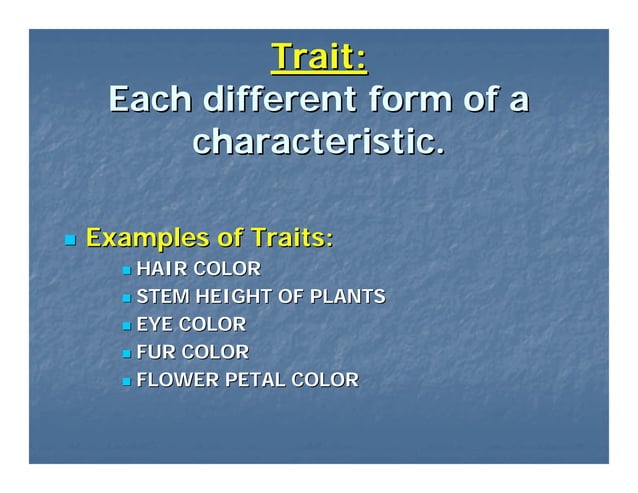 Trait:
Each different form of a characteristic.

- Examples of Traits:
  - HAIR COLOR
  - STEM HEIGHT OF PLANTS
  - EYE COLOR
  - FUR COLOR
  - FLOWER PETAL COLOR